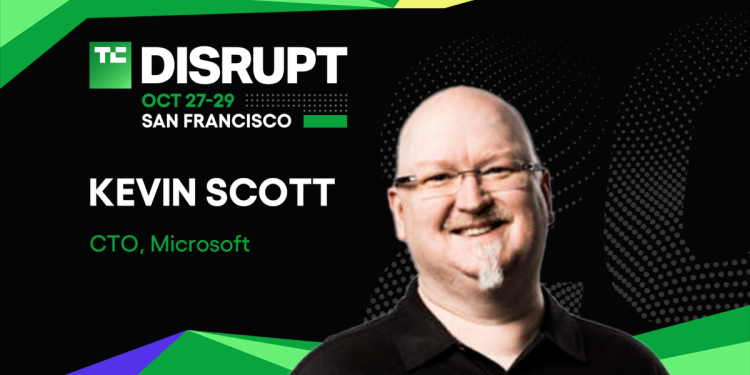 TC DISRUPT
OCT 27-29
SAN FRANCISCO

KEVIN SCOTT

CTO, Microsoft